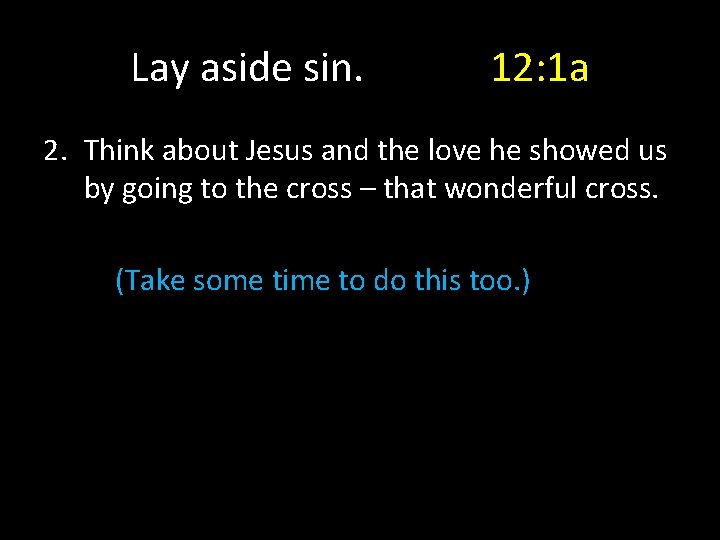 Lay aside sin. 12:1a

2. Think about Jesus and the love he showed us by going to the cross – that wonderful cross.

(Take some time to do this too.)